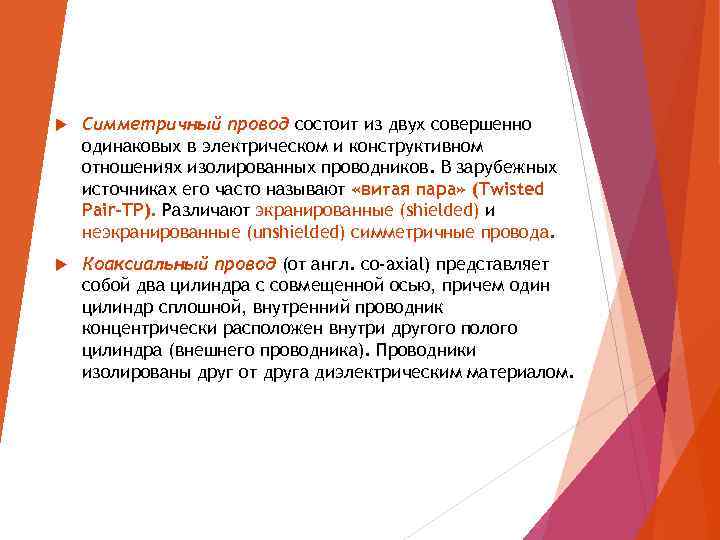 Симметричный провод состоит из двух совершенно одинаковых в электрическом и конструктивном отношениях изолированных проводников. В зарубежных источниках его часто называют «витая пара» (Twisted Pair-TP). Различают экранированные (shielded) и неэкранированные (unshielded) симметричные провода.

Коаксиальный провод (от англ. co-axial) представляет собой два цилиндра с совмещенной осью, причем один цилиндр сплошной, внутренний проводник концентрически расположен внутри другого полого цилиндра (внешнего проводника). Проводники изолированы друг от друга диэлектрическим материалом.